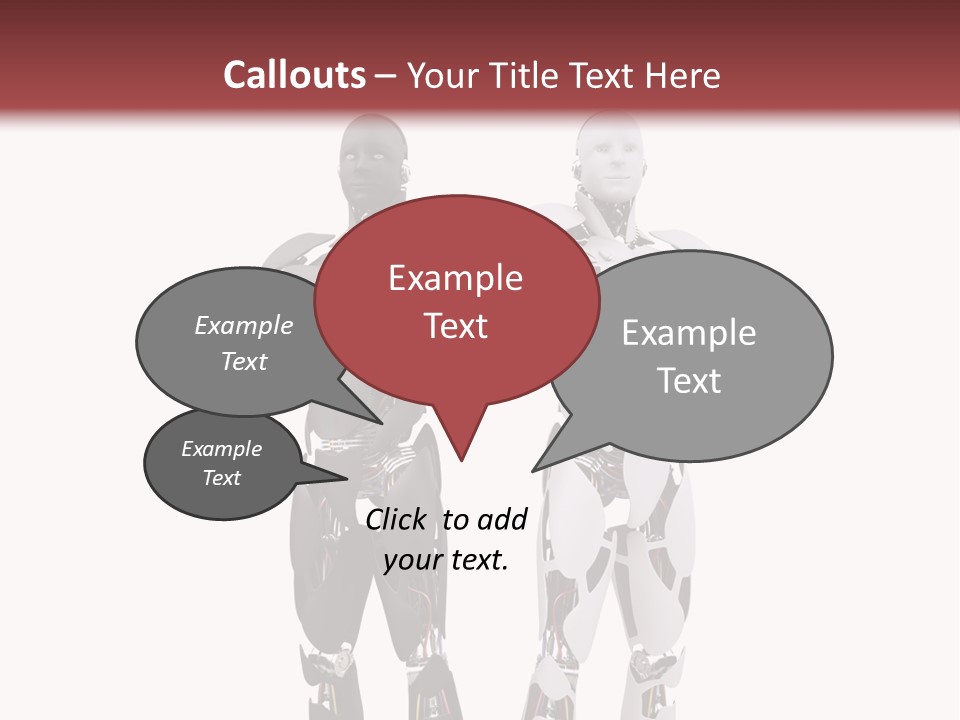 Callouts – Your Title Text Here

Example Text

Example Text

Example Text

Example Text

Click to add your text.